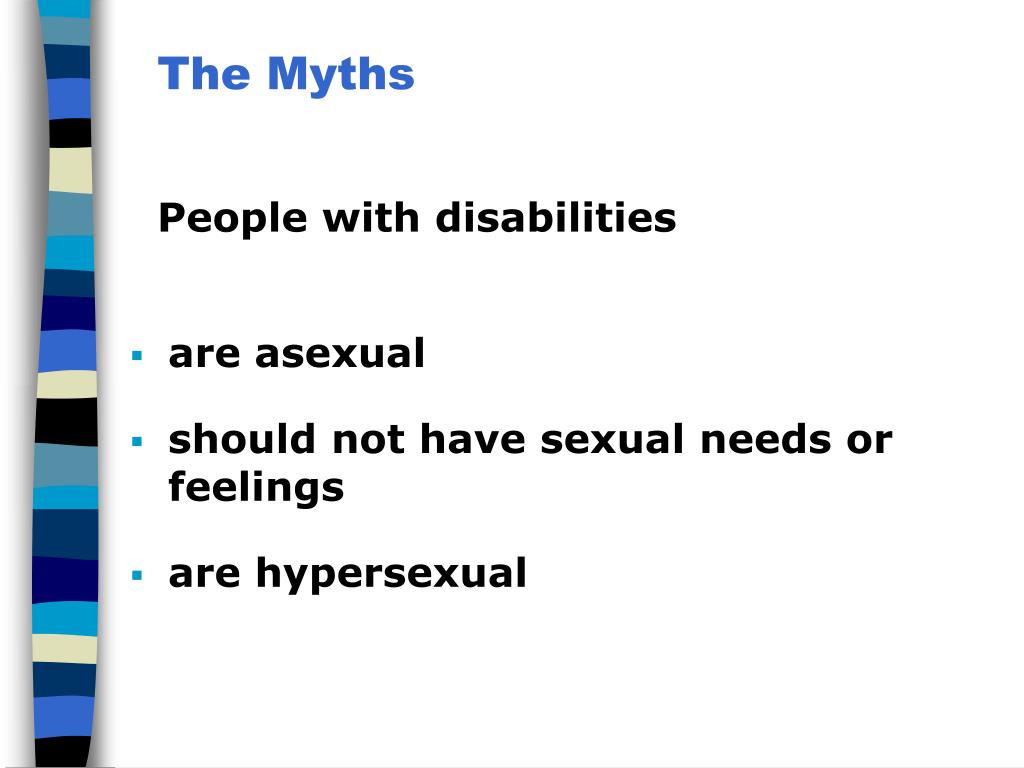 The Myths

People with disabilities

- are asexual
- should not have sexual needs or feelings
- are hypersexual